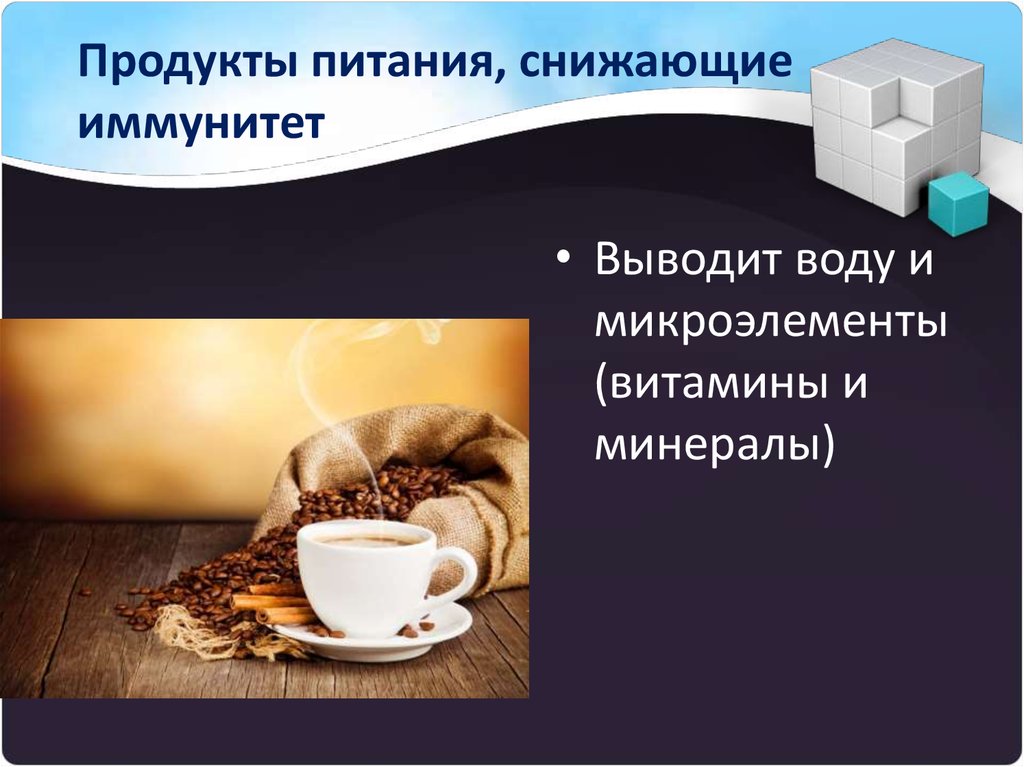 Продукты питания, снижающие иммунитет

• Выводит воду и микроэлементы (витамины и минералы)